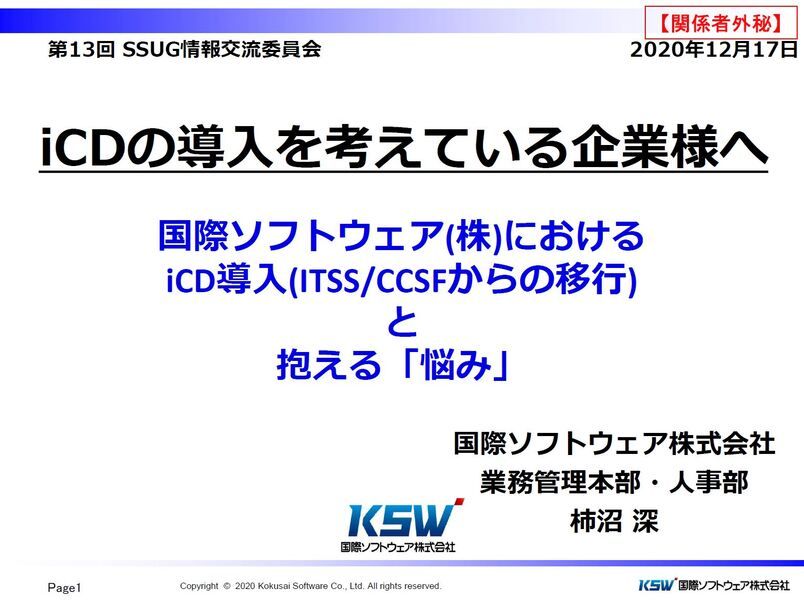 【関係者外秘】

第13回 SSUG情報交流委員会

2020年12月17日

iCDの導入を考えている企業様へ

国際ソフトウェア(株)における
iCD導入(ITSS/CCSFからの移行)
と
抱える「悩み」

国際ソフトウェア株式会社
業務管理本部・人事部
柿沼 深

KSW
国際ソフトウェア株式会社

Page1

Copyright © 2020 Kokusai Software Co., Ltd. All rights reserved.

KSW 国際ソフトウェア株式会社